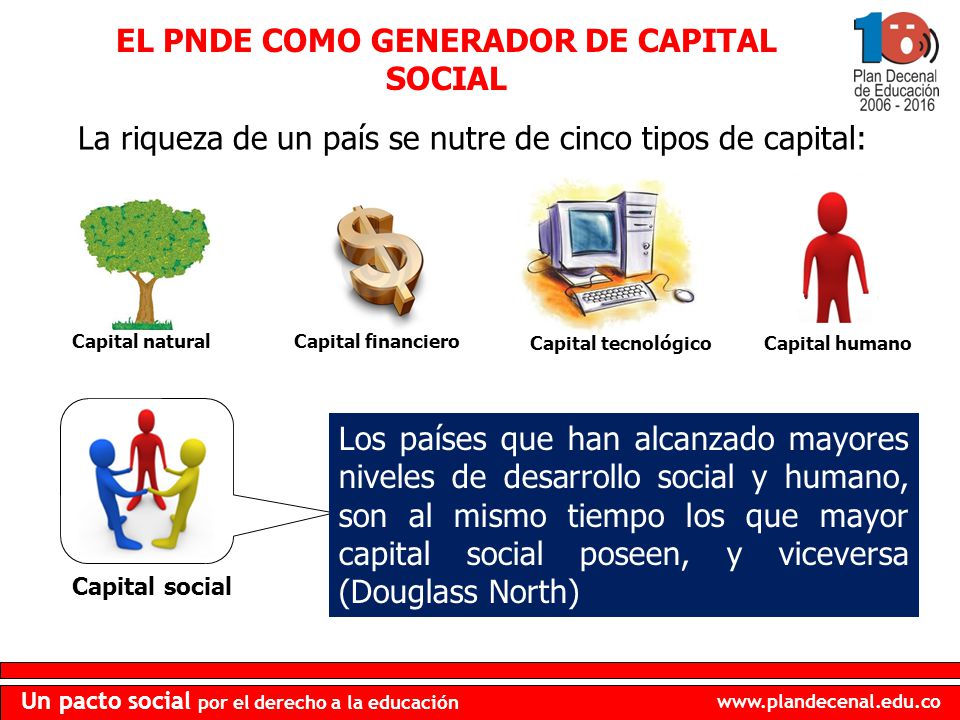 EL PNDE COMO GENERADOR DE CAPITAL SOCIAL

10
Plan Decenal de Educación 2006 - 2016

La riqueza de un país se nutre de cinco tipos de capital:

Capital natural

Capital financiero

Capital tecnológico

Capital humano

Capital social

Los países que han alcanzado mayores niveles de desarrollo social y humano, son al mismo tiempo los que mayor capital social poseen, y viceversa (Douglass North)

Un pacto social por el derecho a la educación

www.plandecenal.edu.co